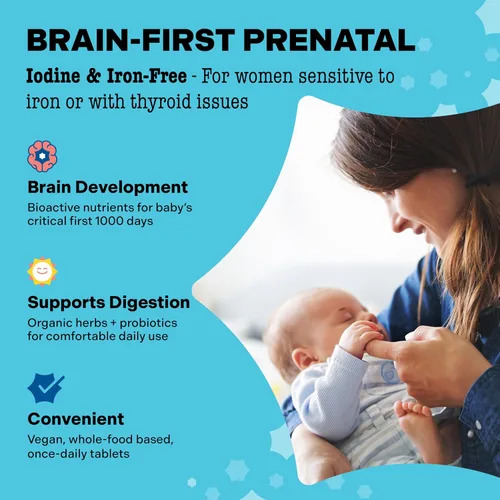 BRAIN-FIRST PRENATAL

Iodine & Iron-Free - For women sensitive to iron or with thyroid issues

Brain Development

Bioactive nutrients for baby's critical first 1000 days

Supports Digestion

Organic herbs + probiotics for comfortable daily use

Convenient

Vegan, whole-food based, once-daily tablets